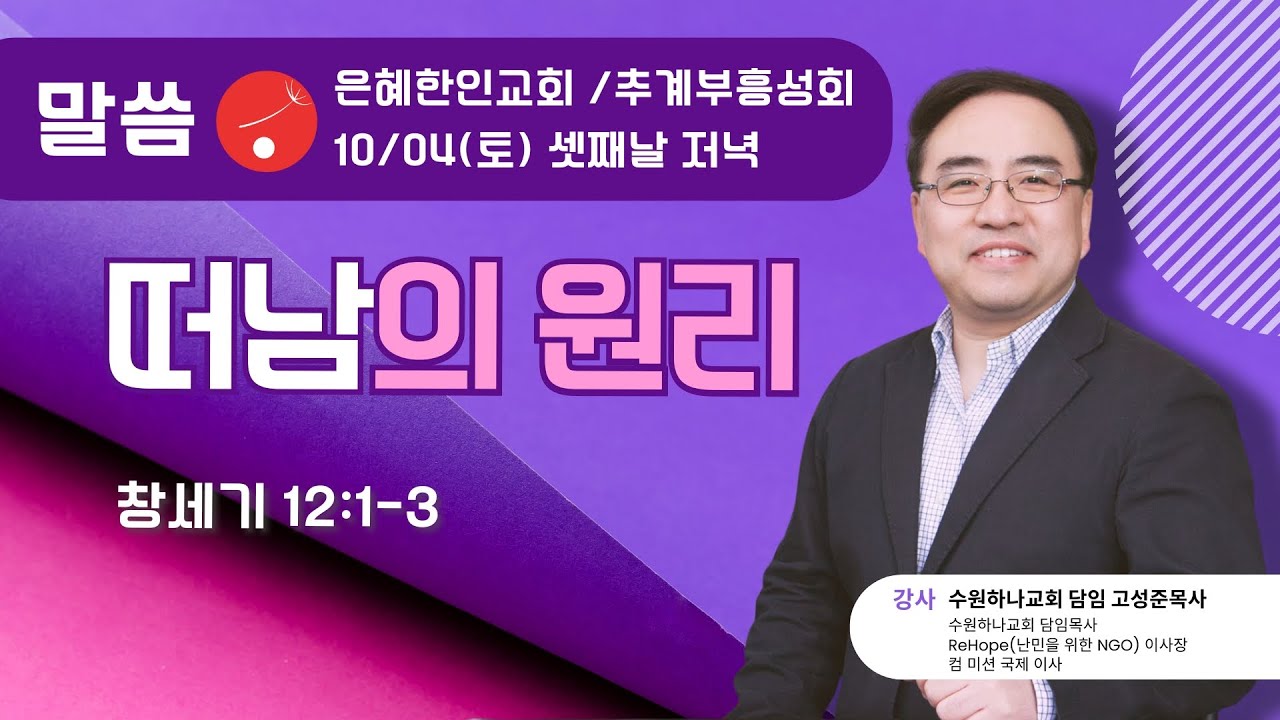 말씀

은혜한인교회 /추계부흥성회
10/04(토) 셋째날 저녁

떠남의 원리

창세기 12:1-3

강사 수원하나교회 담임 고성준목사
수원하나교회 담임목사
ReHope(난민을 위한 NGO) 이사장
컴 미션 국제 이사